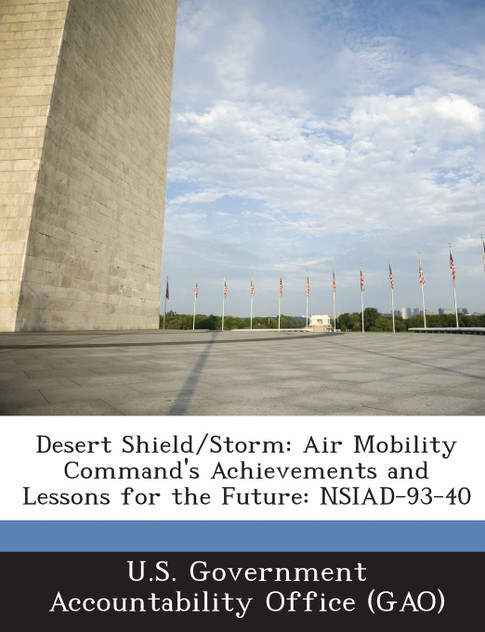 Desert Shield/Storm: Air Mobility Command's Achievements and Lessons for the Future: NSIAD-93-40

U.S. Government Accountability Office (GAO)